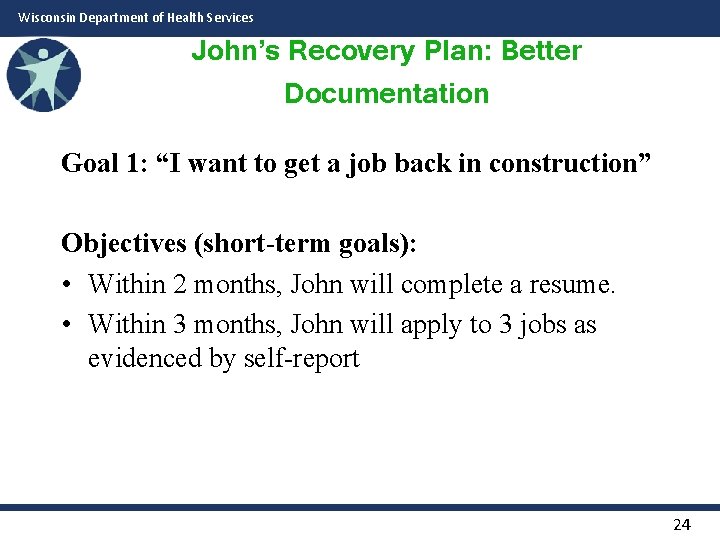 Wisconsin Department of Health Services

John's Recovery Plan: Better Documentation

Goal 1: "I want to get a job back in construction"

Objectives (short-term goals):
• Within 2 months, John will complete a resume.
• Within 3 months, John will apply to 3 jobs as evidenced by self-report

24